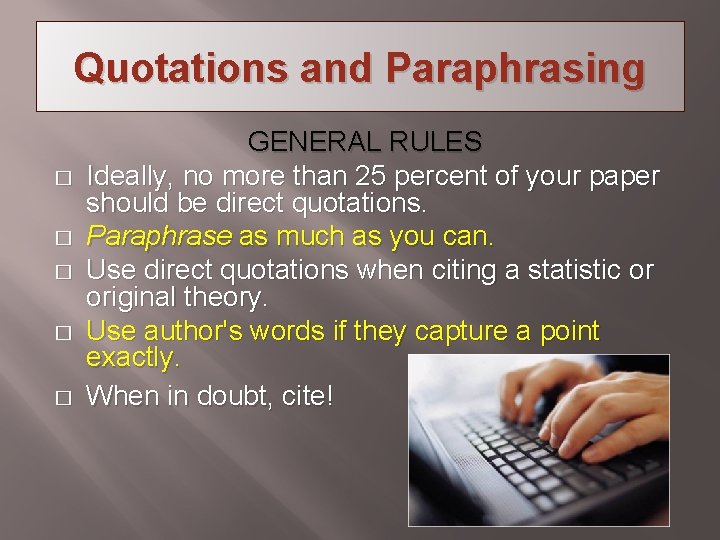 Quotations and Paraphrasing

GENERAL RULES

□ Ideally, no more than 25 percent of your paper should be direct quotations.

□ Paraphrase as much as you can.

□ Use direct quotations when citing a statistic or original theory.

□ Use author's words if they capture a point exactly.

□ When in doubt, cite!